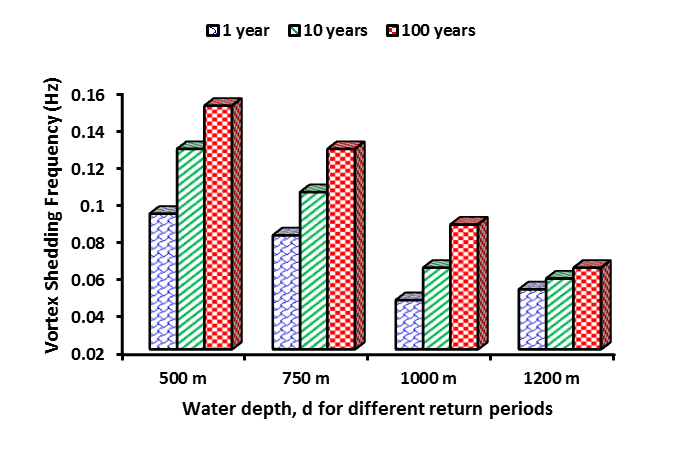 1 year   10 years   100 years

Vortex Shedding Frequency (Hz)

0.16
0.14
0.12
0.1
0.08
0.06
0.04
0.02

500 m   750 m   1000 m   1200 m

Water depth, d for different return periods